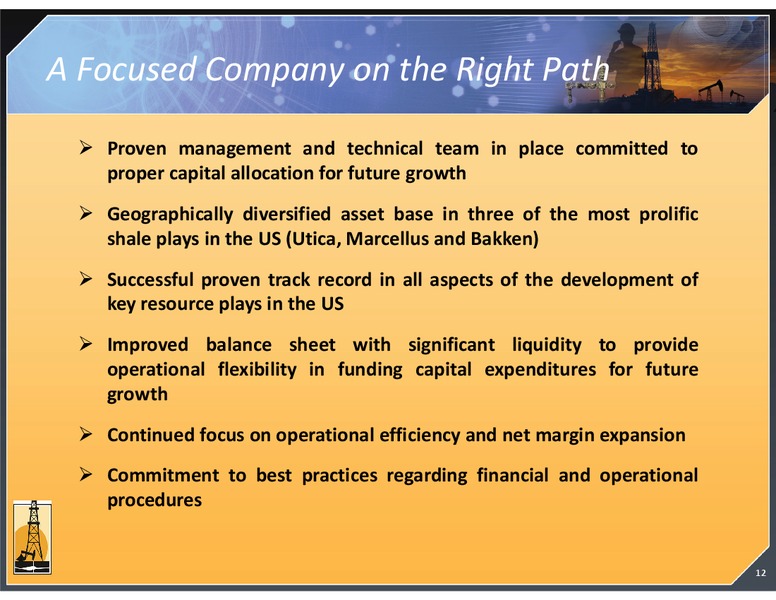 A Focused Company on the Right Path

➢ Proven management and technical team in place committed to proper capital allocation for future growth

➢ Geographically diversified asset base in three of the most prolific shale plays in the US (Utica, Marcellus and Bakken)

➢ Successful proven track record in all aspects of the development of key resource plays in the US

➢ Improved balance sheet with significant liquidity to provide operational flexibility in funding capital expenditures for future growth

➢ Continued focus on operational efficiency and net margin expansion

➢ Commitment to best practices regarding financial and operational procedures

12